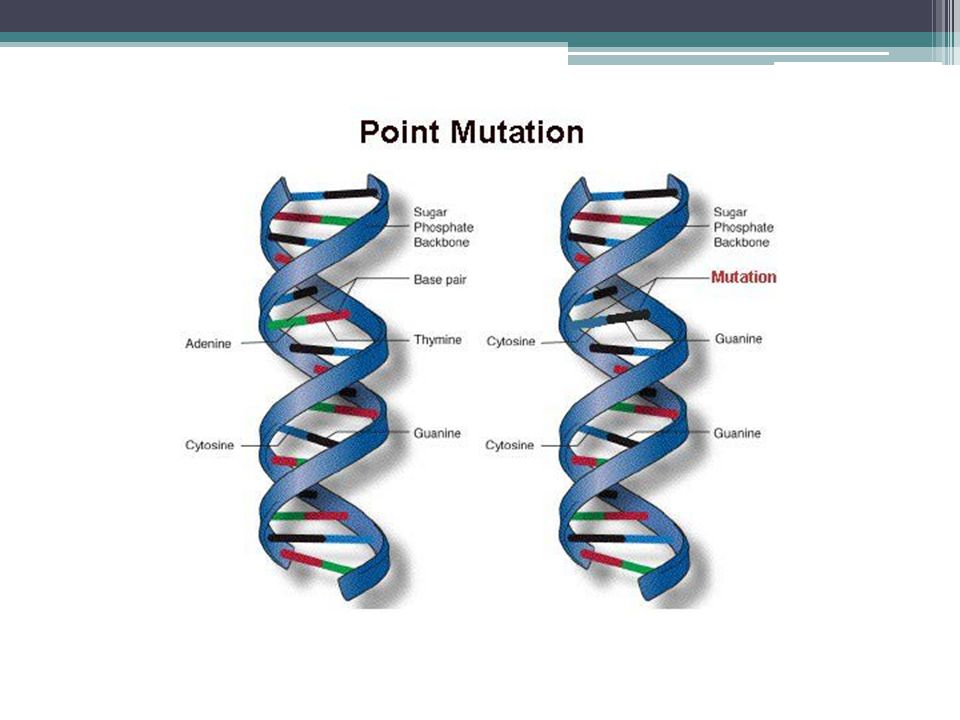 Point Mutation

Sugar Phosphate Backbone

Base pair

Adenine

Thymine

Cytosine

Guanine

Sugar Phosphate Backbone

Mutation

Cytosine

Guanine

Cytosine

Guanine